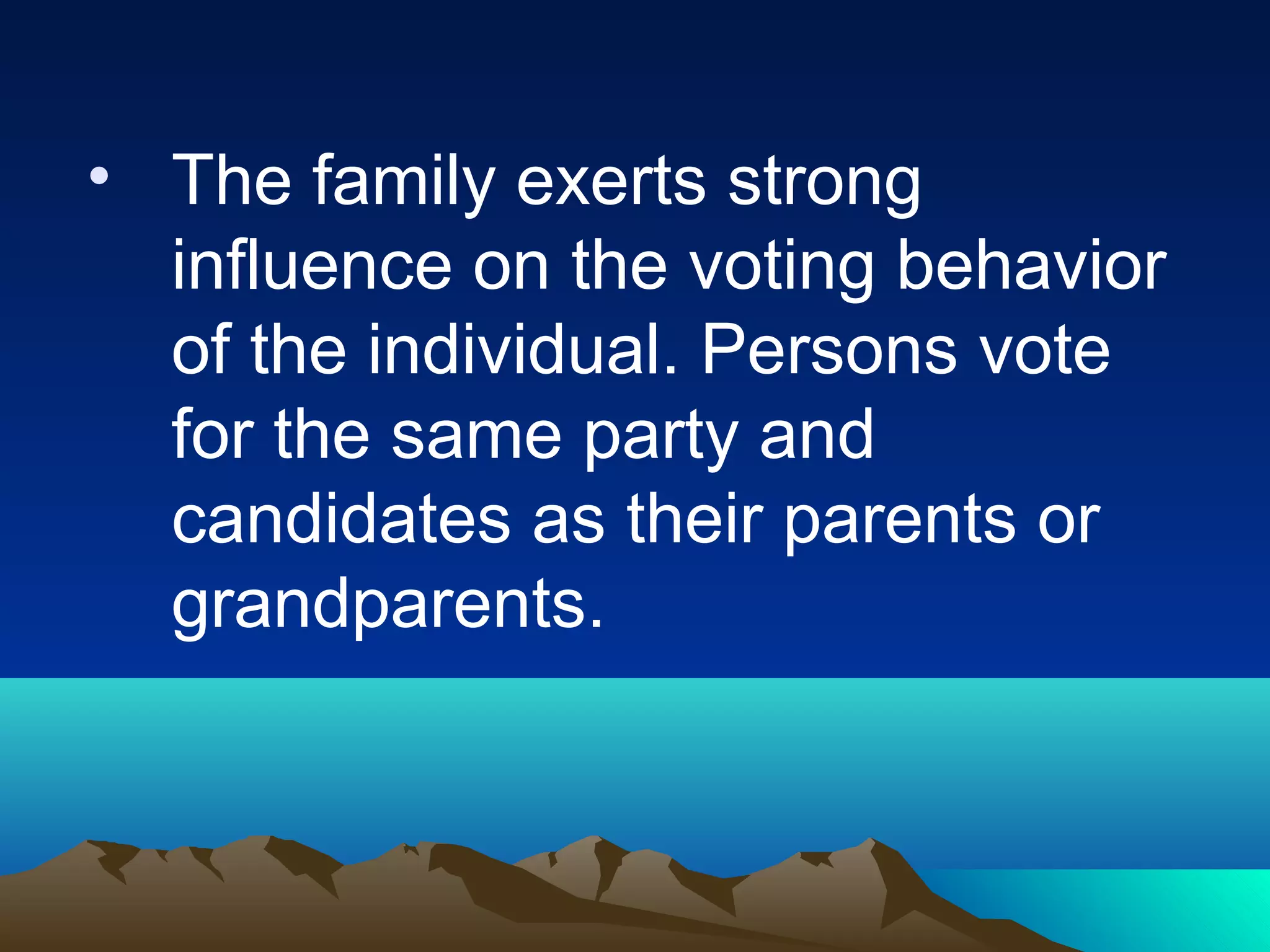 • The family exerts strong influence on the voting behavior of the individual. Persons vote for the same party and candidates as their parents or grandparents.